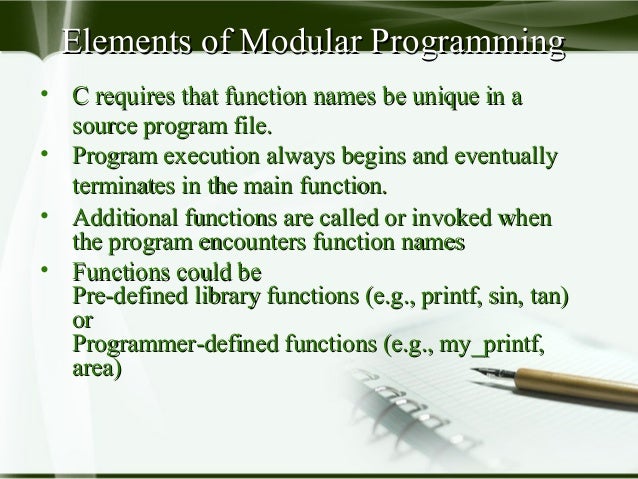 Elements of Modular Programming

• C requires that function names be unique in a source program file.
• Program execution always begins and eventually terminates in the main function.
• Additional functions are called or invoked when the program encounters function names
• Functions could be
Pre-defined library functions (e.g., printf, sin, tan)
or
Programmer-defined functions (e.g., my_printf, area)